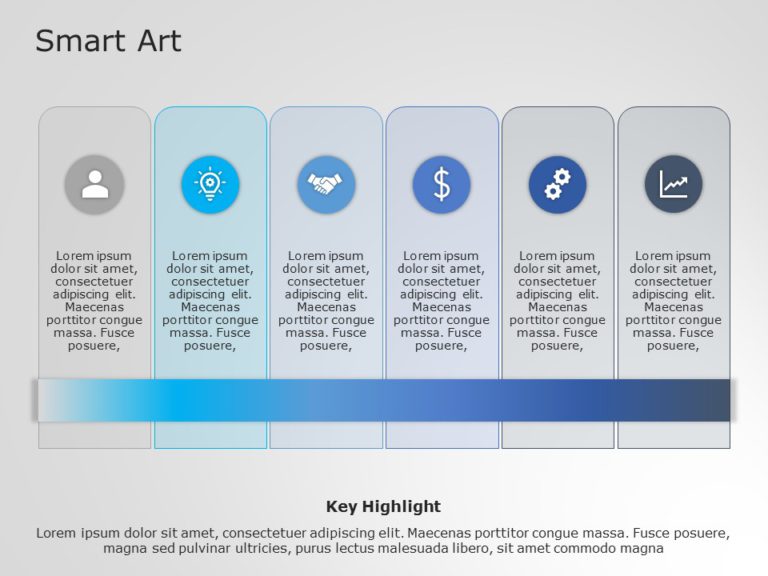 Smart Art

Lorem ipsum dolor sit amet, consectetuer adipiscing elit. Maecenas porttitor congue massa. Fusce posuere,

Lorem ipsum dolor sit amet, consectetuer adipiscing elit. Maecenas porttitor congue massa. Fusce posuere,

Lorem ipsum dolor sit amet, consectetuer adipiscing elit. Maecenas porttitor congue massa. Fusce posuere,

Lorem ipsum dolor sit amet, consectetuer adipiscing elit. Maecenas porttitor congue massa. Fusce posuere,

Lorem ipsum dolor sit amet, consectetuer adipiscing elit. Maecenas porttitor congue massa. Fusce posuere,

Lorem ipsum dolor sit amet, consectetuer adipiscing elit. Maecenas porttitor congue massa. Fusce posuere,

Key Highlight

Lorem ipsum dolor sit amet, consectetuer adipiscing elit. Maecenas porttitor congue massa. Fusce posuere, magna sed pulvinar ultricies, purus lectus malesuada libero, sit amet commodo magna